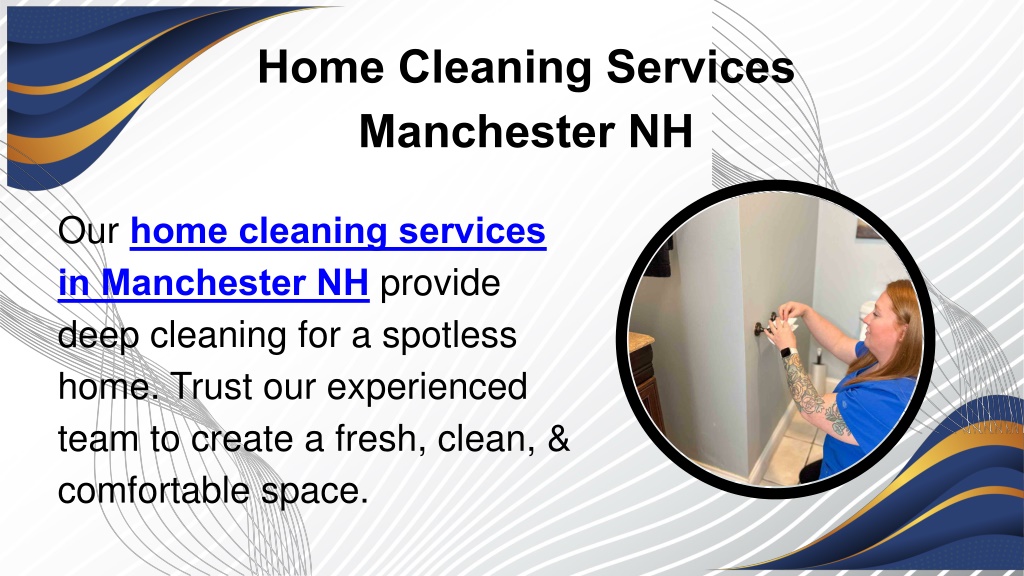 Home Cleaning Services Manchester NH

Our home cleaning services in Manchester NH provide deep cleaning for a spotless home. Trust our experienced team to create a fresh, clean, & comfortable space.